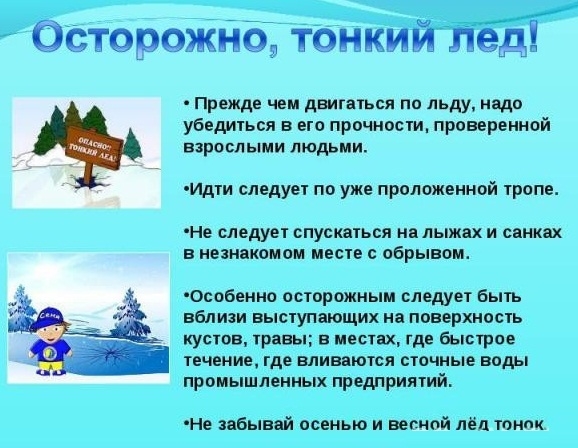 Осторожно, тонкий лед!

ОПАСНО!! ТОНКИЙ ЛЕД!

Сеня

• Прежде чем двигаться по льду, надо убедиться в его прочности, проверенной взрослыми людьми.

•Идти следует по уже проложенной тропе.

•Не следует спускаться на лыжах и санках в незнакомом месте с обрывом.

•Особенно осторожным следует быть вблизи выступающих на поверхность кустов, травы; в местах, где быстрое течение, где вливаются сточные воды промышленных предприятий.

•Не забывай осенью и весной лёд тонок.